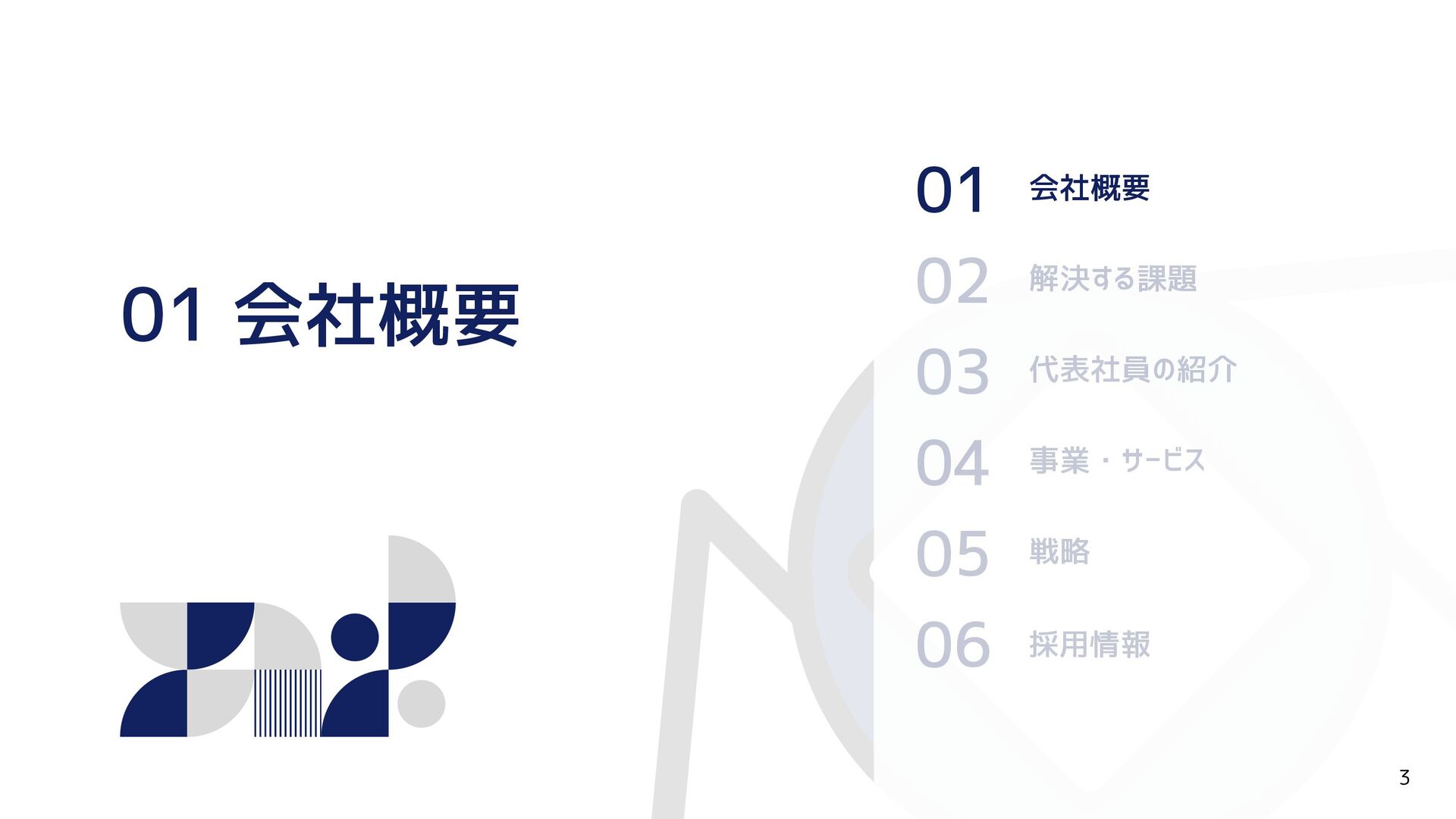 01 会社概要

01 会社概要

02 解決する課題

03 代表社員の紹介

04 事業・サービス

05 戦略

06 採用情報

3